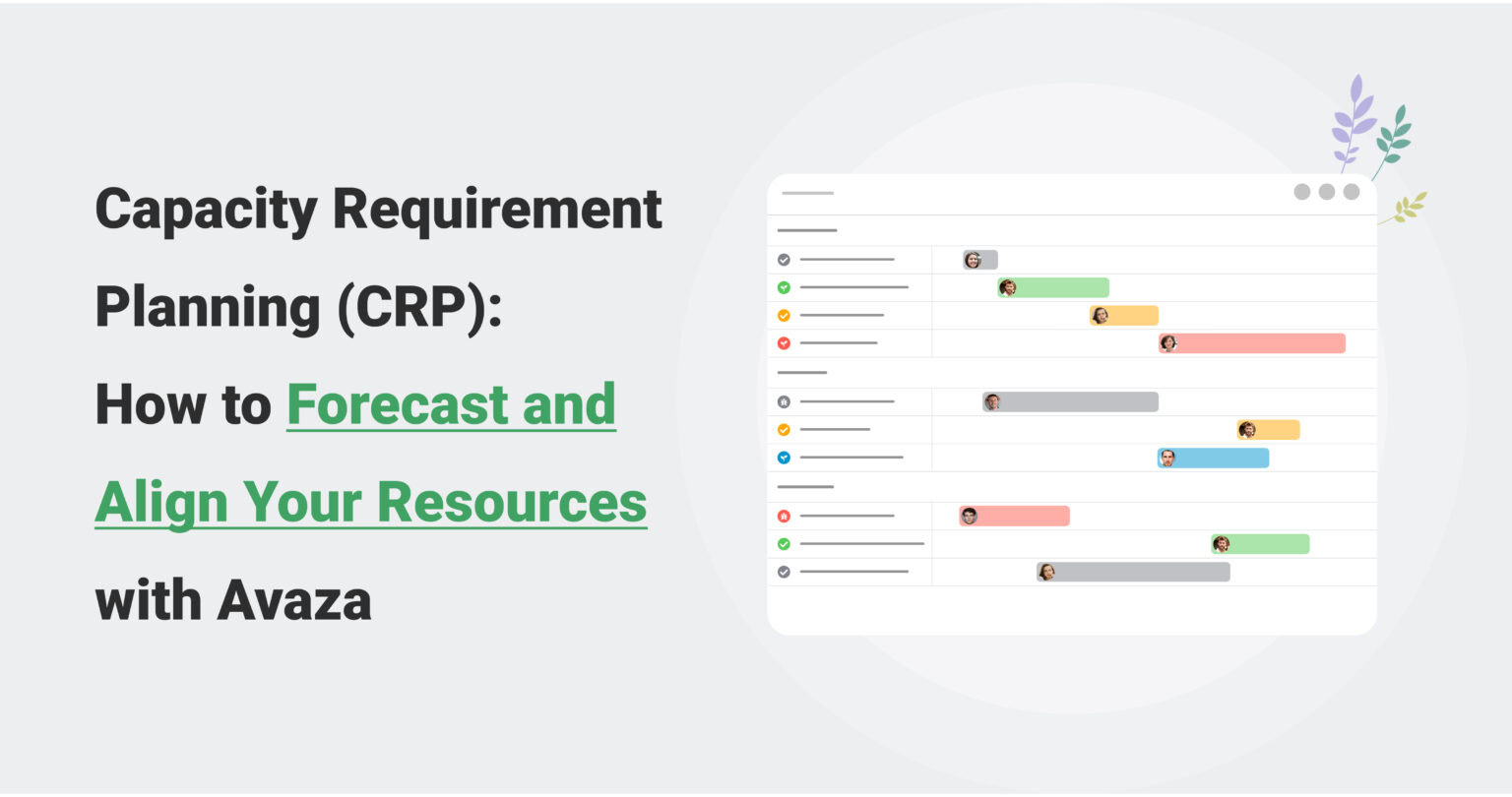 Capacity Requirement Planning (CRP): How to Forecast and Align Your Resources with Avaza